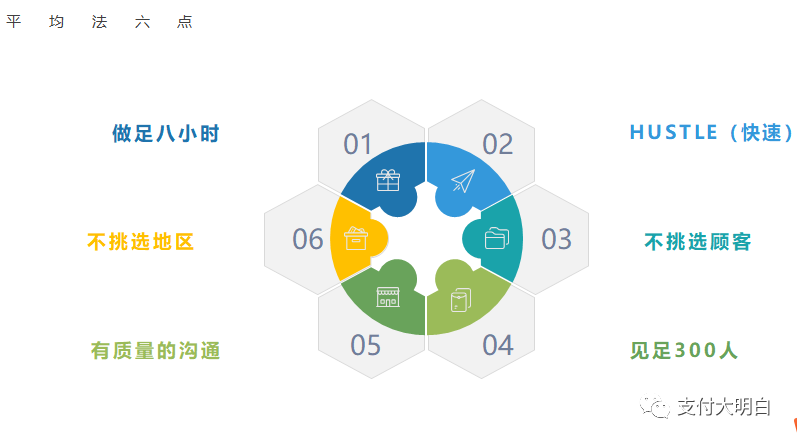 平 均 法 六 点

做足八小时

01

02

HUSTLE（快速）

不挑选地区

06

03

不挑选顾客

有质量的沟通

05

04

见足300人

支付大明白